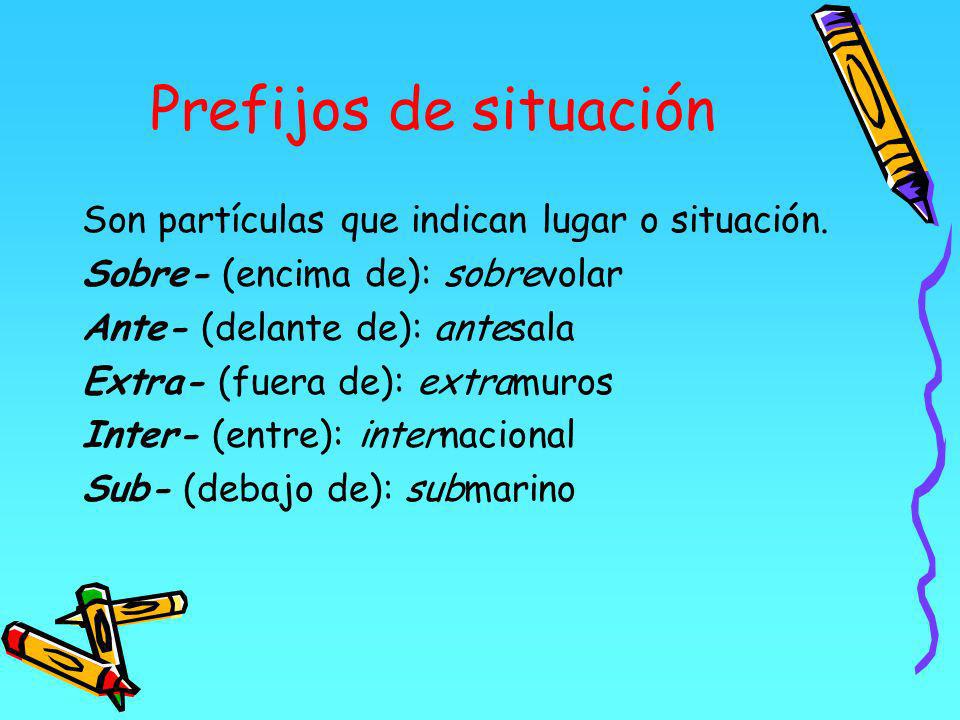 Prefijos de situación

Son partículas que indican lugar o situación.

Sobre- (encima de): sobrevolar

Ante- (delante de): antesala

Extra- (fuera de): extramuros

Inter- (entre): internacional

Sub- (debajo de): submarino